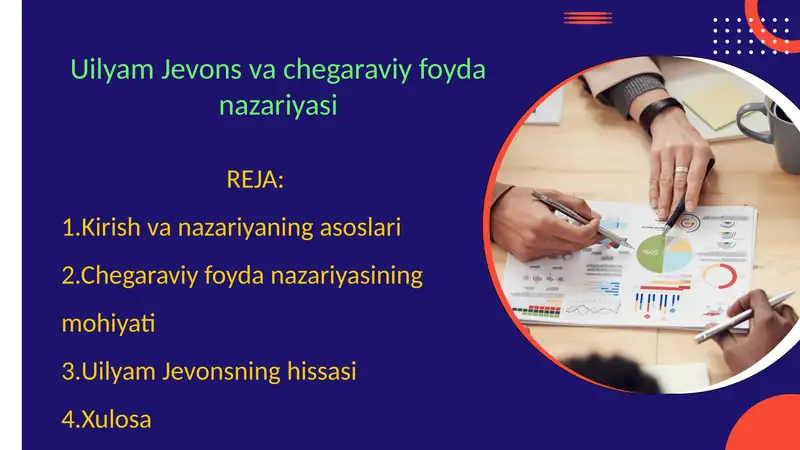 Uilyam Jevons va chegaraviy foyda nazariyasi

REJA:

1.Kirish va nazariyaning asoslari

2.Chegaraviy foyda nazariyasining mohiyati

3.Uilyam Jevonsning hissasi

4.Xulosa